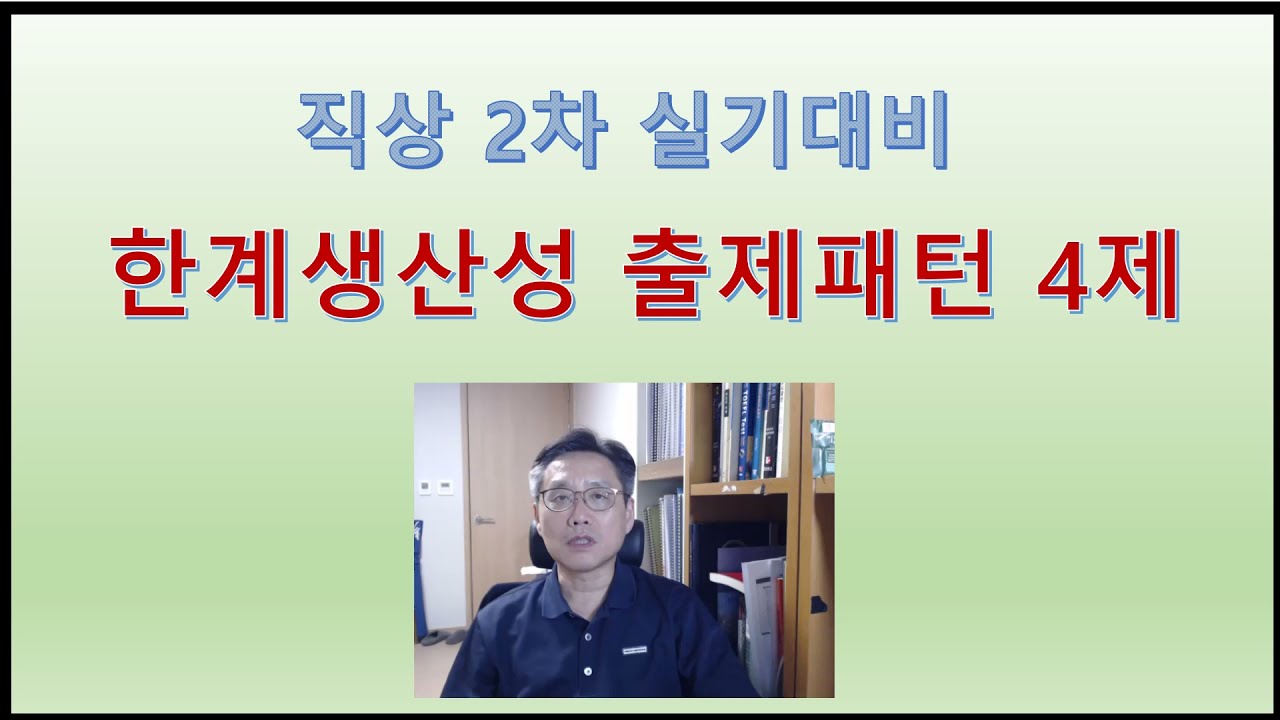 직상 2차 실기대비

한계생산성 출제패턴 4제